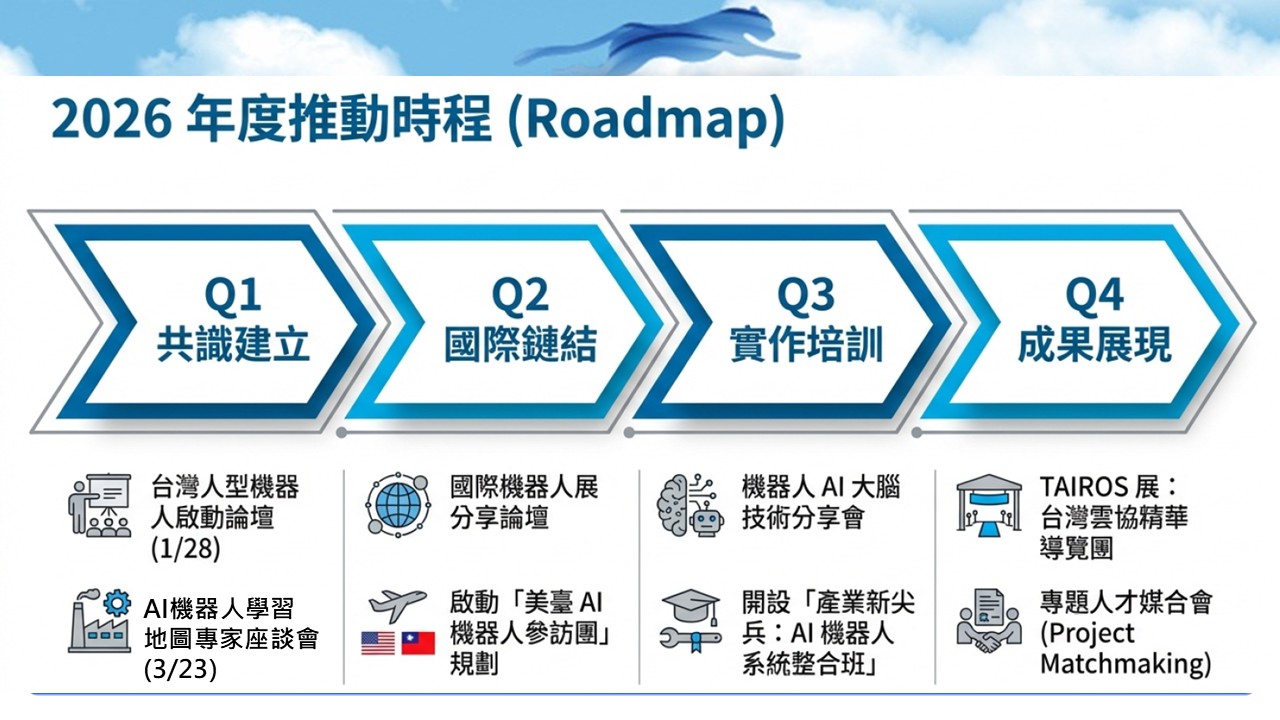 2026 年度推動時程 (Roadmap)

Q1
共識建立

Q2
國際鏈結

Q3
實作培訓

Q4
成果展現

台灣人型機器人啟動論壇 (1/28)

AI機器人學習地圖專家座談會 (3/23)

國際機器人展分享論壇

啟動「美臺 AI 機器人參訪團」規劃

機器人 AI 大腦技術分享會

開設「產業新尖兵：AI 機器人系統整合班」

TAIROS 展：台灣雲協精華導覽團

專題人才媒合會 (Project Matchmaking)